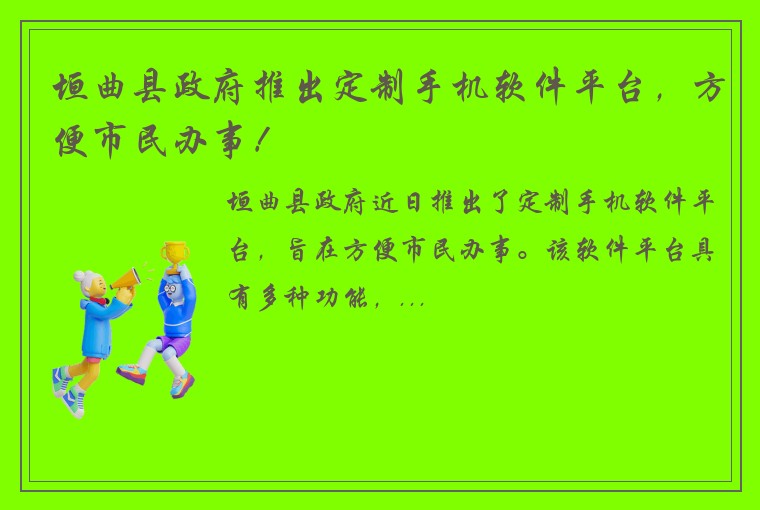 垣曲县政府推出定制手机软件平台，方便市民办事！

垣曲县政府近日推出了定制手机软件平台，旨在方便市民办事。该软件平台具有多种功能，...